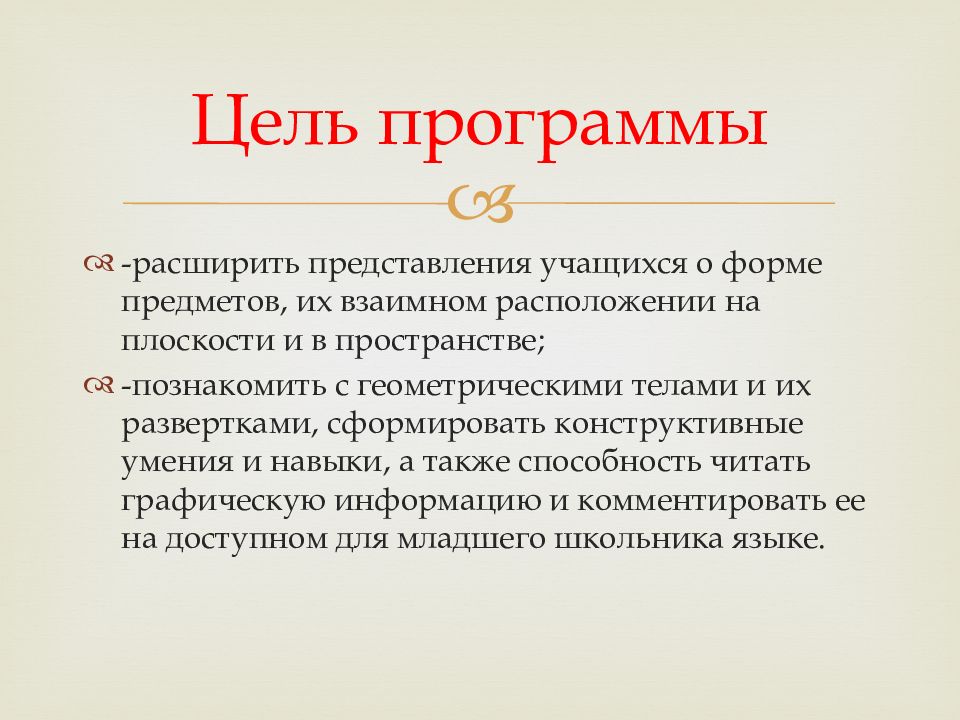 Цель программы

-расширить представления учащихся о форме предметов, их взаимном расположении на плоскости и в пространстве;

-познакомить с геометрическими телами и их развертками, сформировать конструктивные умения и навыки, а также способность читать графическую информацию и комментировать ее на доступном для младшего школьника языке.